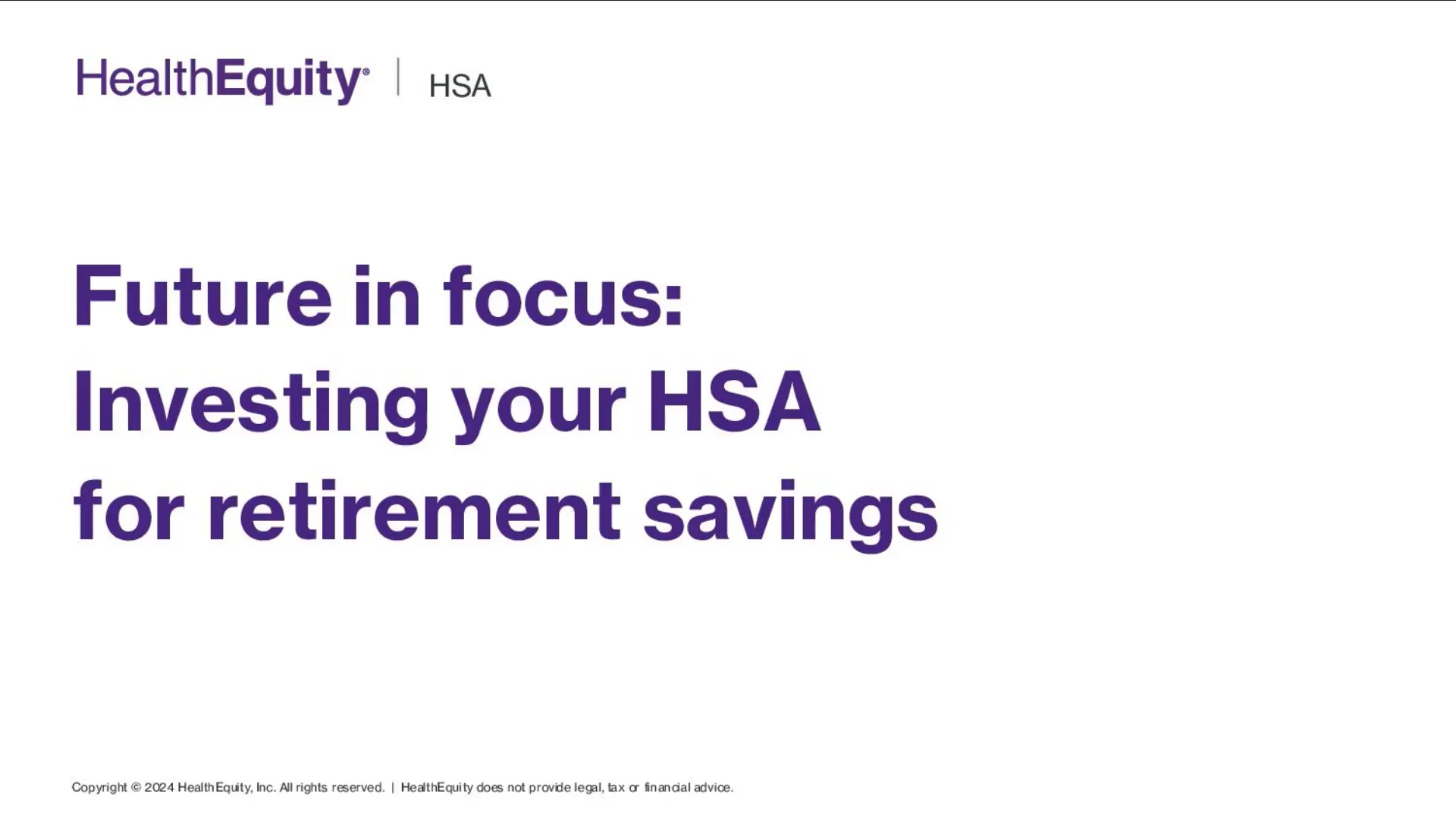 HealthEquity® | HSA

Future in focus: Investing your HSA for retirement savings

Copyright © 2024 HealthEquity, Inc. All rights reserved. | HealthEquity does not provide legal, tax or financial advice.